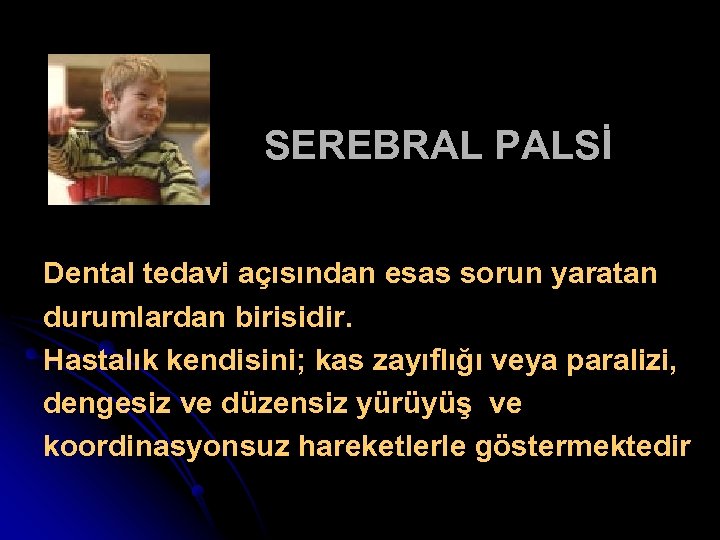 SEREBRAL PALSİ

Dental tedavi açısından esas sorun yaratan durumlardan birisidir.
Hastalık kendisini; kas zayıflığı veya paralizi, dengesiz ve düzensiz yürüyüş ve koordinasyonsuz hareketlerle göstermektedir